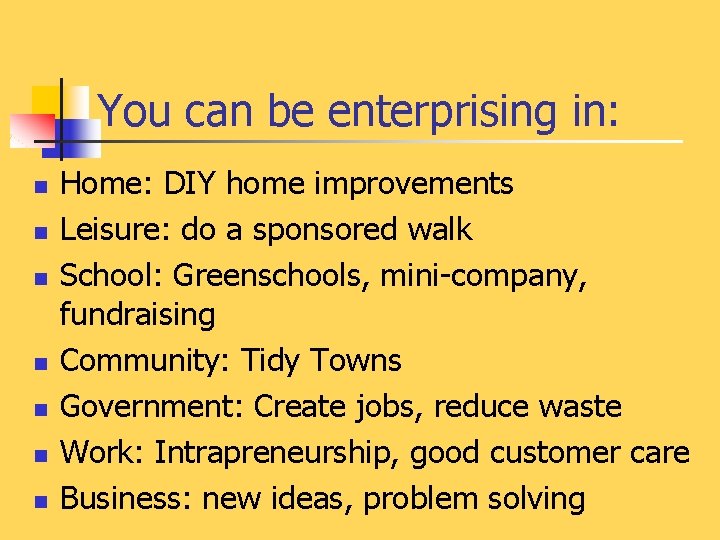 You can be enterprising in:

- Home: DIY home improvements
- Leisure: do a sponsored walk
- School: Greenschools, mini-company, fundraising
- Community: Tidy Towns
- Government: Create jobs, reduce waste
- Work: Intrapreneurship, good customer care
- Business: new ideas, problem solving